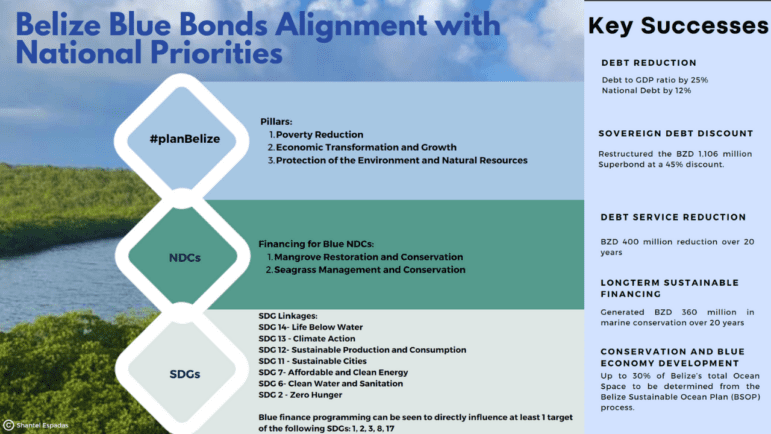 Belize Blue Bonds Alignment with National Priorities

#planBelize

Pillars:
1. Poverty Reduction
2. Economic Transformation and Growth
3. Protection of the Environment and Natural Resources

NDCs

Financing for Blue NDCs:
1. Mangrove Restoration and Conservation
2. Seagrass Management and Conservation

SDGs

SDG Linkages:
SDG 14- Life Below Water
SDG 13 - Climate Action
SDG 12- Sustainable Production and Consumption
SDG 11 - Sustainable Cities
SDG 7- Affordable and Clean Energy
SDG 6- Clean Water and Sanitation
SDG 2 - Zero Hunger

Blue finance programming can be seen to directly influence at least 1 target of the following SDGs: 1, 2, 3, 8, 17

© Shantel Espadas

Key Successes

DEBT REDUCTION
Debt to GDP ratio by 25%
National Debt by 12%

SOVEREIGN DEBT DISCOUNT
Restructured the BZD 1,106 million Superbond at a 45% discount.

DEBT SERVICE REDUCTION
BZD 400 million reduction over 20 years

LONGTERM SUSTAINABLE FINANCING
Generated BZD 360 million in marine conservation over 20 years

CONSERVATION AND BLUE ECONOMY DEVELOPMENT
Up to 30% of Belize's total Ocean Space to be determined from the Belize Sustainable Ocean Plan (BSOP) process.